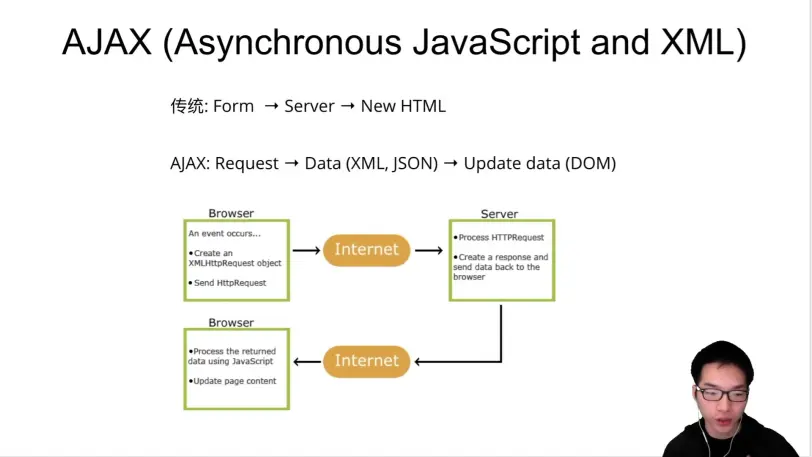 AJAX (Asynchronous JavaScript and XML)

传统: Form → Server → New HTML

AJAX: Request → Data (XML, JSON) → Update data (DOM)

Browser

An event occurs...

•Create an XMLHttpRequest object

•Send HttpRequest

Internet

Server

•Process HTTPRequest

•Create a response and send data back to the browser

Browser

•Process the returned data using JavaScript

•Update page content

Internet